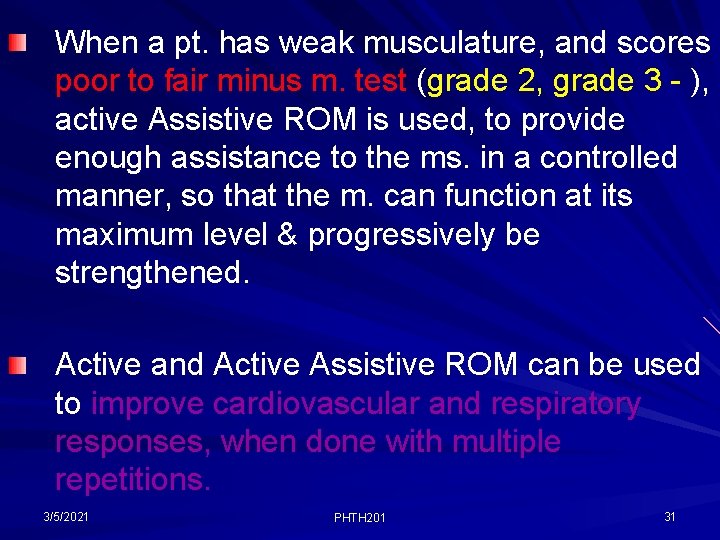 When a pt. has weak musculature, and scores poor to fair minus m. test (grade 2, grade 3 - ), active Assistive ROM is used, to provide enough assistance to the ms. in a controlled manner, so that the m. can function at its maximum level & progressively be strengthened.

Active and Active Assistive ROM can be used to improve cardiovascular and respiratory responses, when done with multiple repetitions.

3/5/2021

PHTH201

31